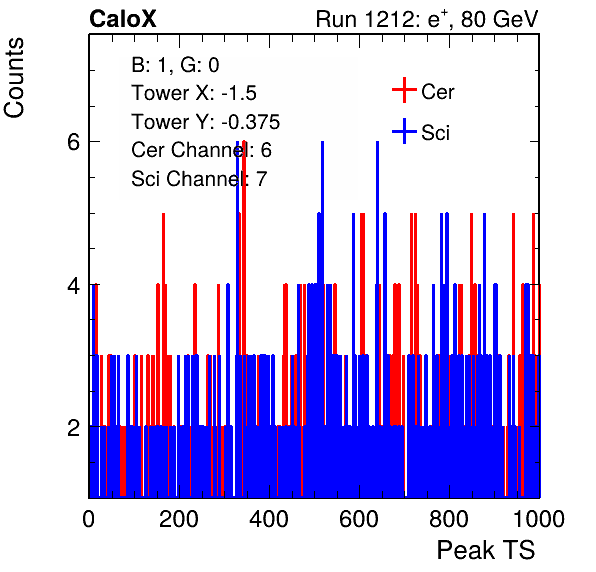 CaloX

Run 1212: $e^{+}$, 80 GeV

Counts

B: 1, G: 0
Tower X: -1.5
Tower Y: -0.375
Cer Channel: 6
Sci Channel: 7

Cer
Sci

6
4
2

0
200
400
600
800
1000

Peak TS